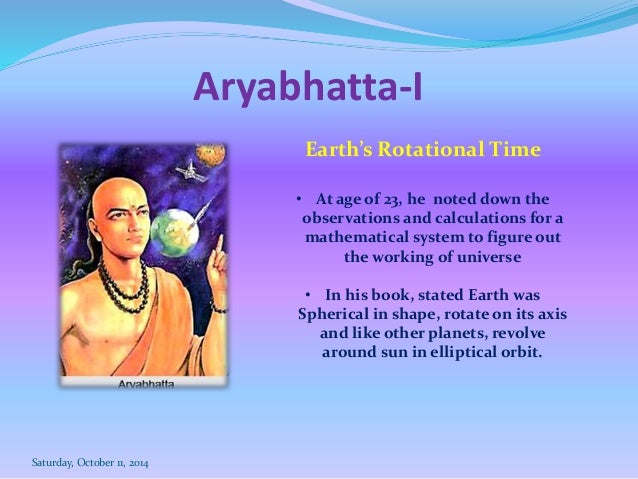 Aryabhatta-I

Aryabhatta

Earth's Rotational Time

• At age of 23, he noted down the observations and calculations for a mathematical system to figure out the working of universe

• In his book, stated Earth was Spherical in shape, rotate on its axis and like other planets, revolve around sun in elliptical orbit.

Saturday, October 11, 2014